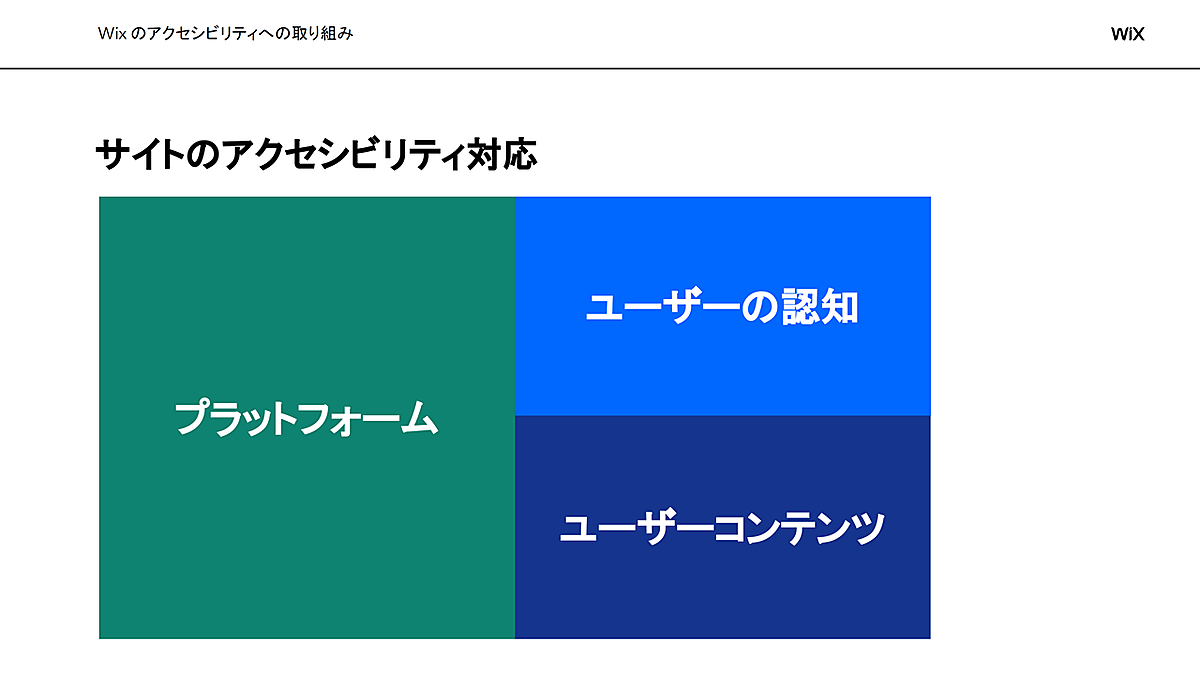 Wix のアクセシビリティへの取り組み

WiX

サイトのアクセシビリティ対応

プラットフォーム

ユーザーの認知

ユーザーコンテンツ